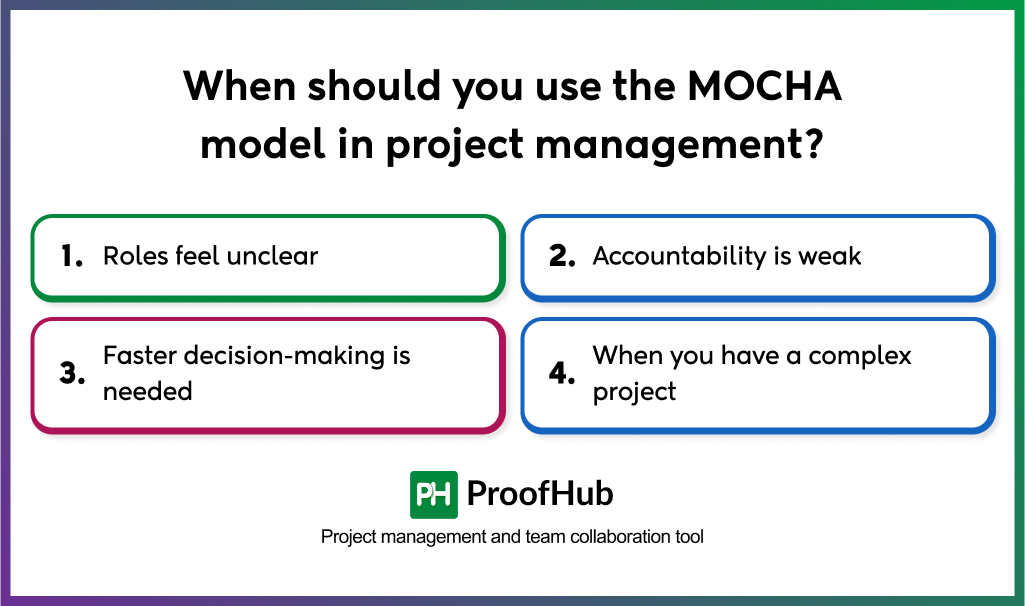 When should you use the MOCHA model in project management?

1. Roles feel unclear

2. Accountability is weak

3. Faster decision-making is needed

4. When you have a complex project

PH ProofHub

Project management and team collaboration tool